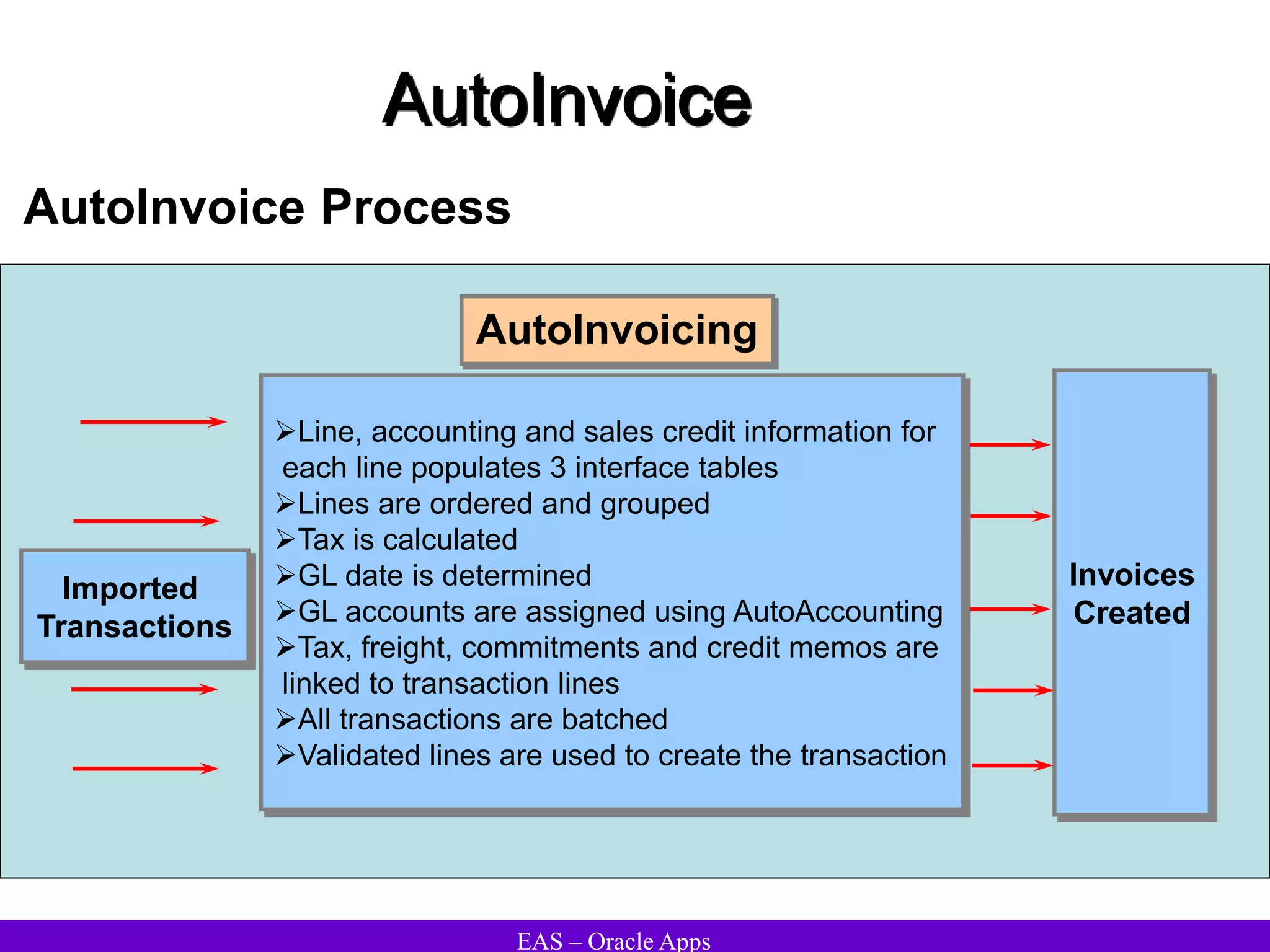 AutoInvoice

AutoInvoice Process

AutoInvoicing

Imported Transactions

➢Line, accounting and sales credit information for each line populates 3 interface tables
➢Lines are ordered and grouped
➢Tax is calculated
➢GL date is determined
➢GL accounts are assigned using AutoAccounting
➢Tax, freight, commitments and credit memos are linked to transaction lines
➢All transactions are batched
➢Validated lines are used to create the transaction

Invoices Created

EAS – Oracle Apps